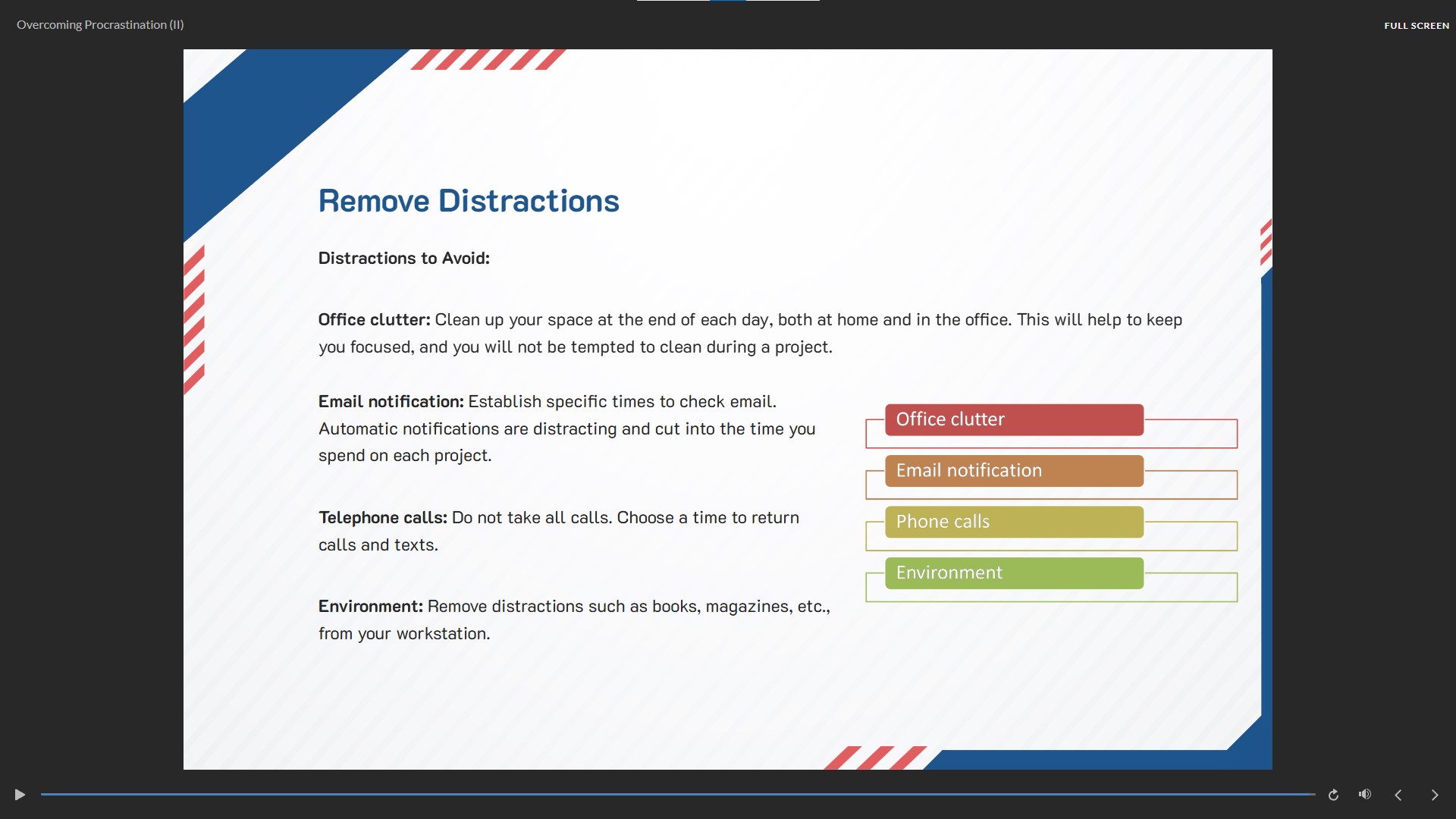 Overcoming Procrastination (II)

FULL SCREEN

Remove Distractions

Distractions to Avoid:

Office clutter: Clean up your space at the end of each day, both at home and in the office. This will help to keep you focused, and you will not be tempted to clean during a project.

Email notification: Establish specific times to check email. Automatic notifications are distracting and cut into the time you spend on each project.

Telephone calls: Do not take all calls. Choose a time to return calls and texts.

Environment: Remove distractions such as books, magazines, etc., from your workstation.

Office clutter

Email notification

Phone calls

Environment